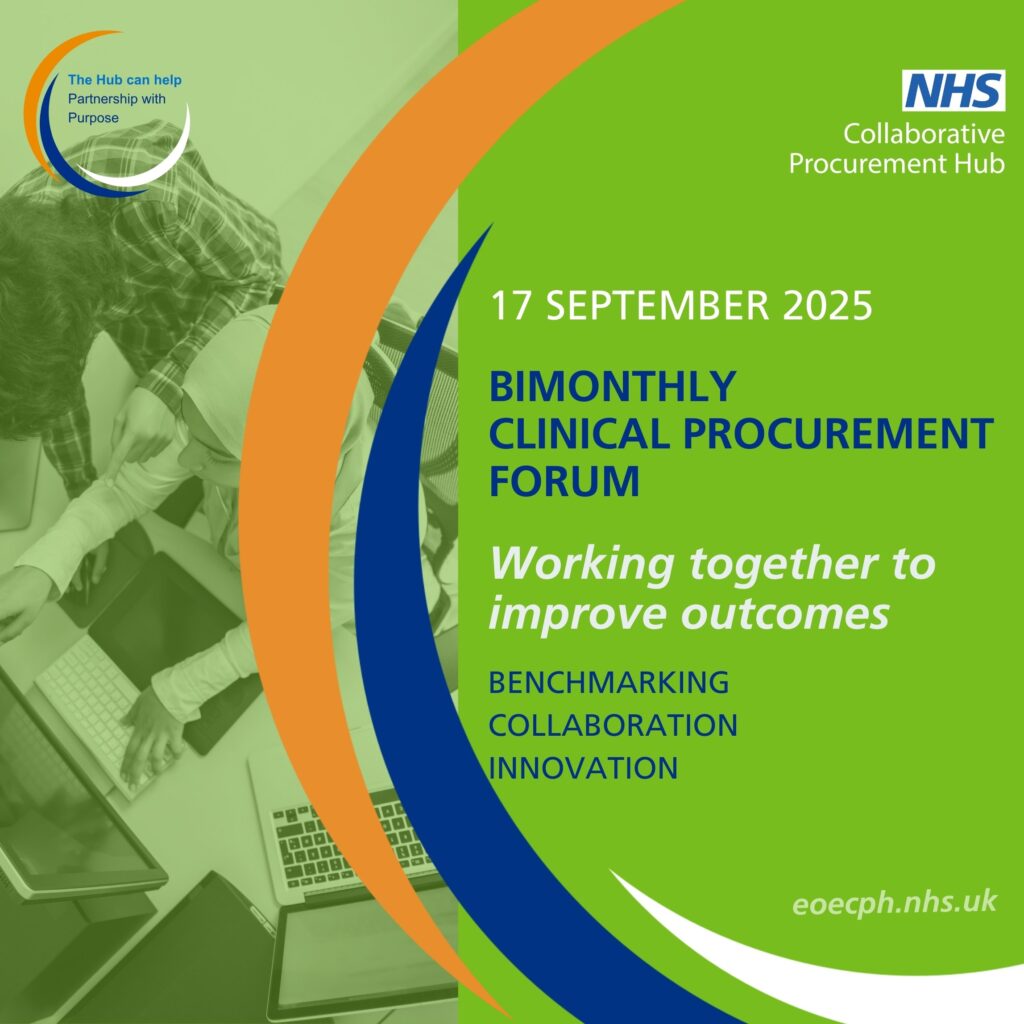 The Hub can help
Partnership with Purpose

NHS
Collaborative
Procurement Hub

17 SEPTEMBER 2025

BIMONTHLY
CLINICAL PROCUREMENT
FORUM

Working together to improve outcomes

BENCHMARKING
COLLABORATION
INNOVATION

eoecph.nhs.uk